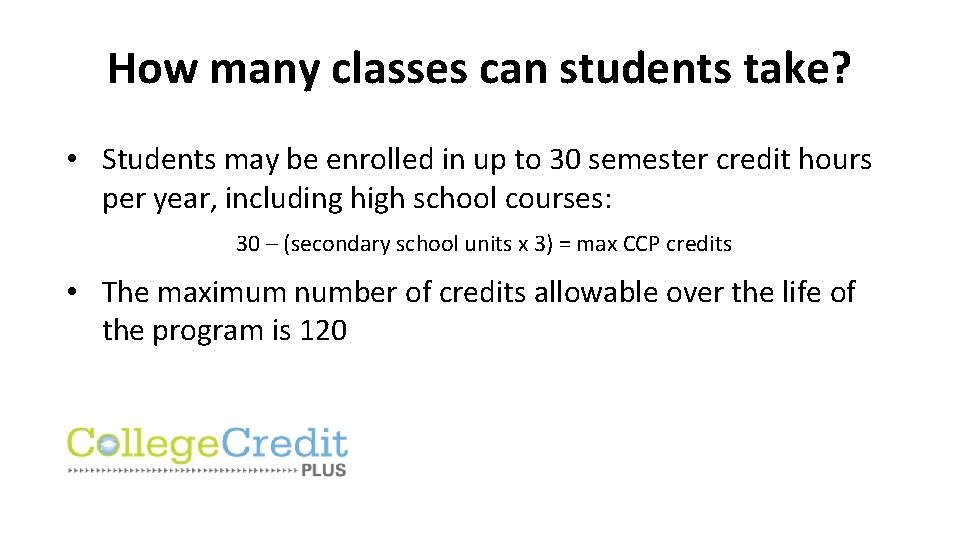 How many classes can students take?

• Students may be enrolled in up to 30 semester credit hours per year, including high school courses:

30 – (secondary school units x 3) = max CCP credits

• The maximum number of credits allowable over the life of the program is 120

CollegeCredit PLUS